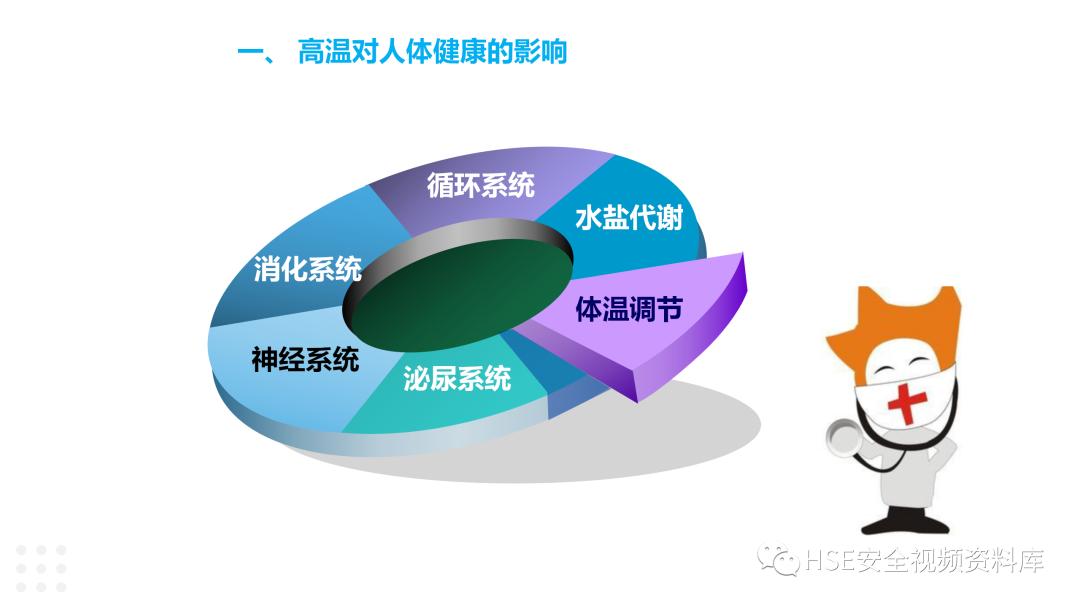 一、 高温对人体健康的影响

循环系统

水盐代谢

消化系统

体温调节

神经系统

泌尿系统

HSE安全视频资料库